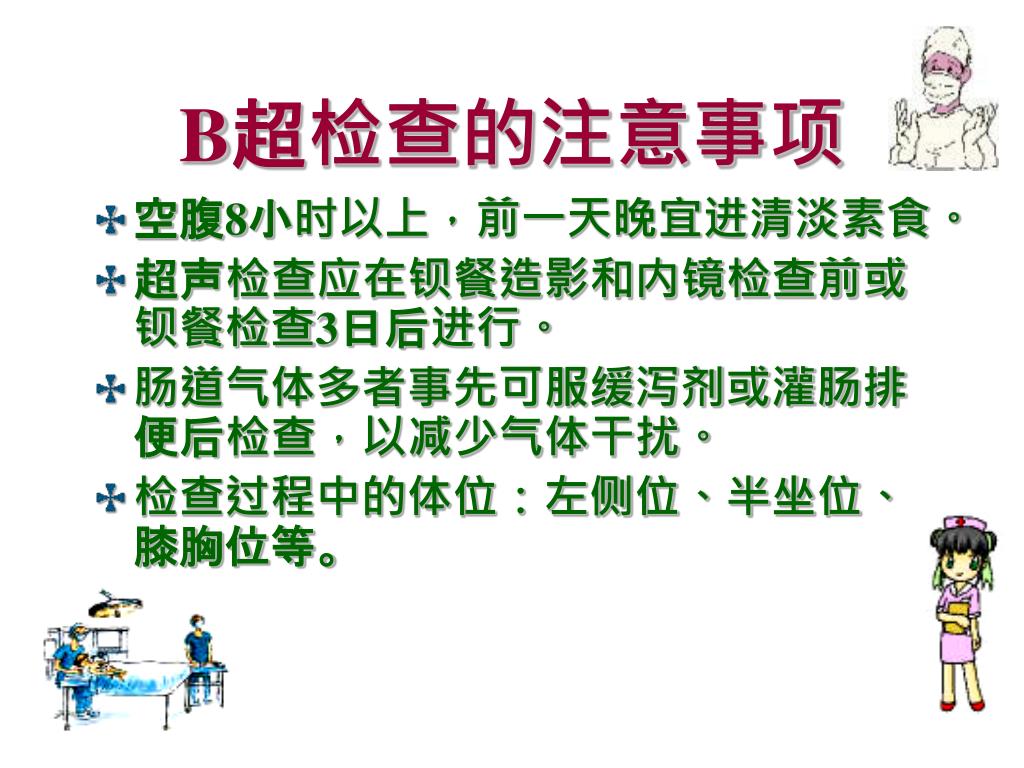 B超检查的注意事项

空腹8小时以上，前一天晚宜进清淡素食。

超声检查应在钡餐造影和内镜检查前或钡餐检查3日后进行。

肠道气体多者事先可服缓泻剂或灌肠排便后检查，以减少气体干扰。

检查过程中的体位：左侧位、半坐位、膝胸位等。